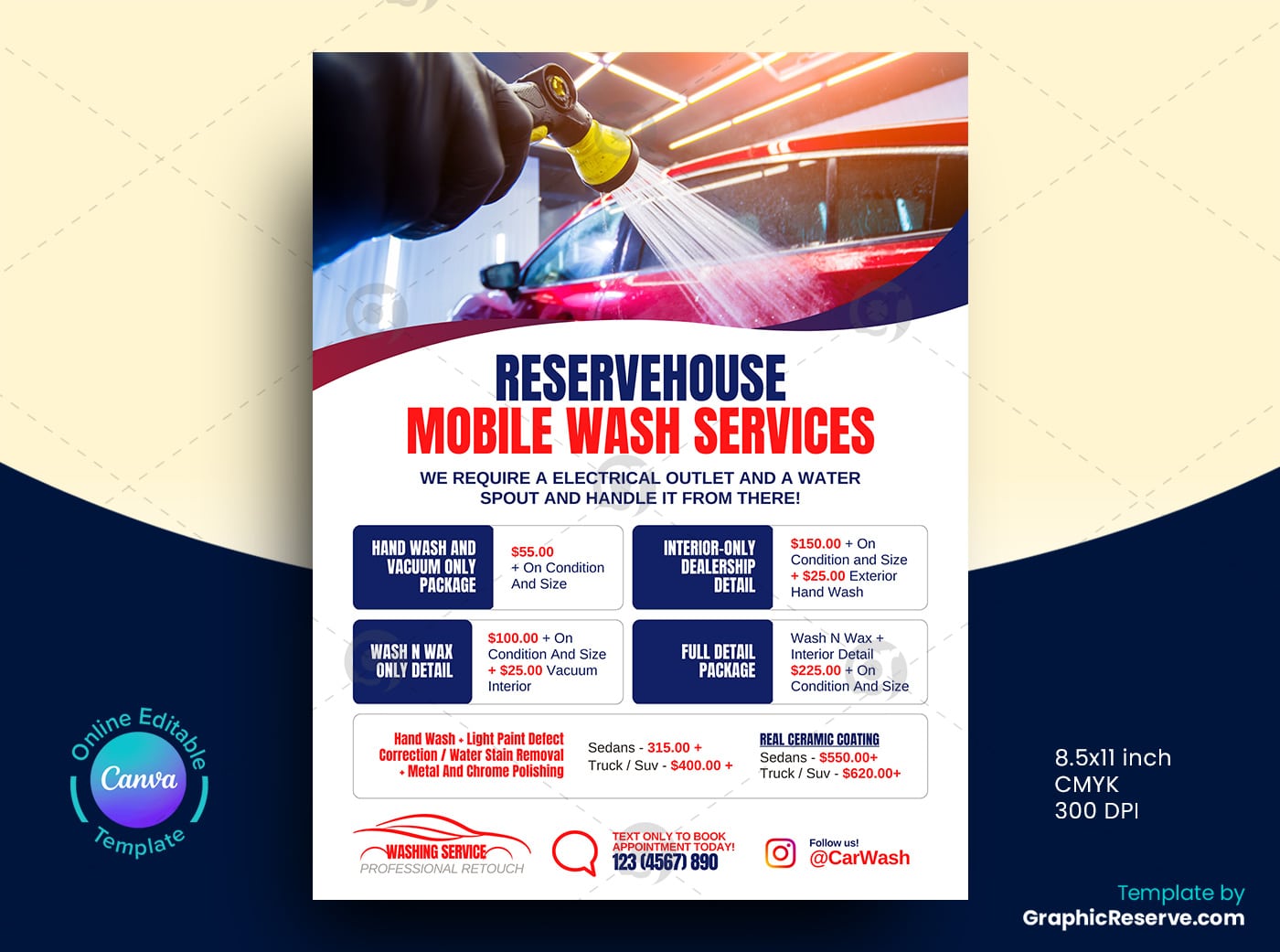 RESERVEHOUSE
MOBILE WASH SERVICES

WE REQUIRE A ELECTRICAL OUTLET AND A WATER SPOUT AND HANDLE IT FROM THERE!

HAND WASH AND VACUUM ONLY PACKAGE

$55.00 + On Condition And Size

INTERIOR-ONLY DEALERSHIP DETAIL

$150.00 + On Condition and Size + $25.00 Exterior Hand Wash

WASH N WAX ONLY DETAIL

$100.00 + On Condition And Size + $25.00 Vacuum Interior

FULL DETAIL PACKAGE

Wash N Wax + Interior Detail $225.00 + On Condition And Size

Hand Wash + Light Paint Defect Correction / Water Stain Removal + Metal And Chrome Polishing

Sedans - 315.00 +
Truck / Suv - $400.00 +

REAL CERAMIC COATING
Sedans - $550.00+
Truck / Suv - $620.00+

WASHING SERVICE
PROFESSIONAL RETOUCH

TEXT ONLY TO BOOK APPOINTMENT TODAY!
123 (4567) 890

Follow us!
@CarWash

Online Editable
Canva
Template

8.5x11 inch
CMYK
300 DPI

Template by
GraphicReserve.com